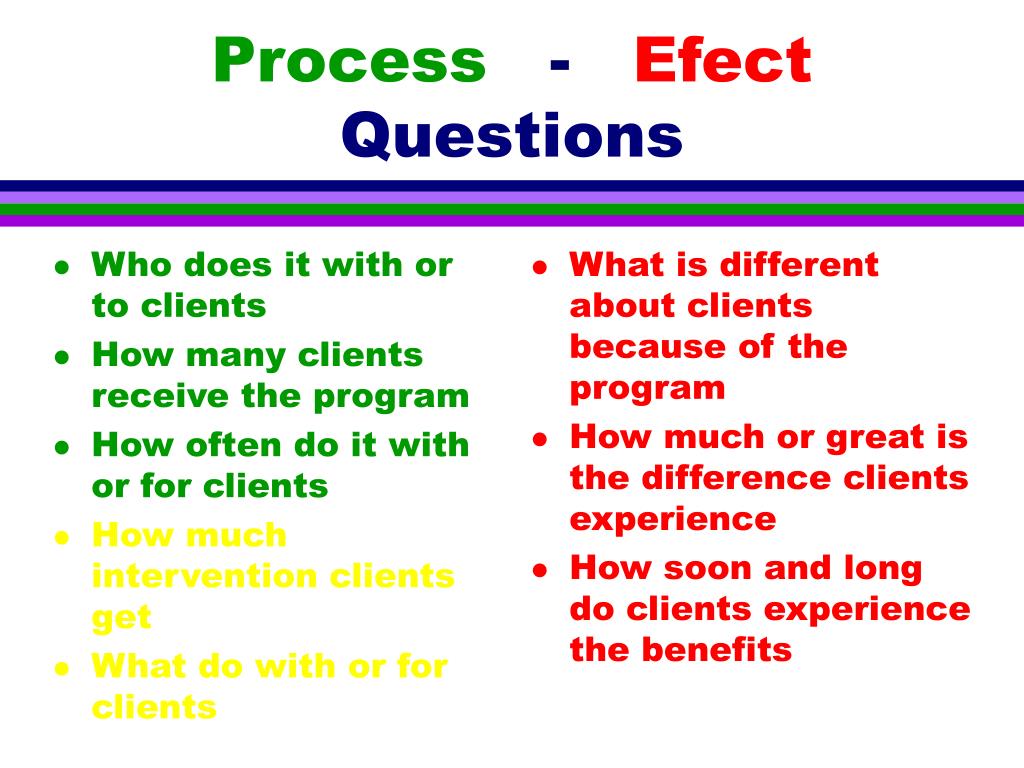 Process - Efect Questions

- Who does it with or to clients
- How many clients receive the program
- How often do it with or for clients
- How much intervention clients get
- What do with or for clients

- What is different about clients because of the program
- How much or great is the difference clients experience
- How soon and long do clients experience the benefits